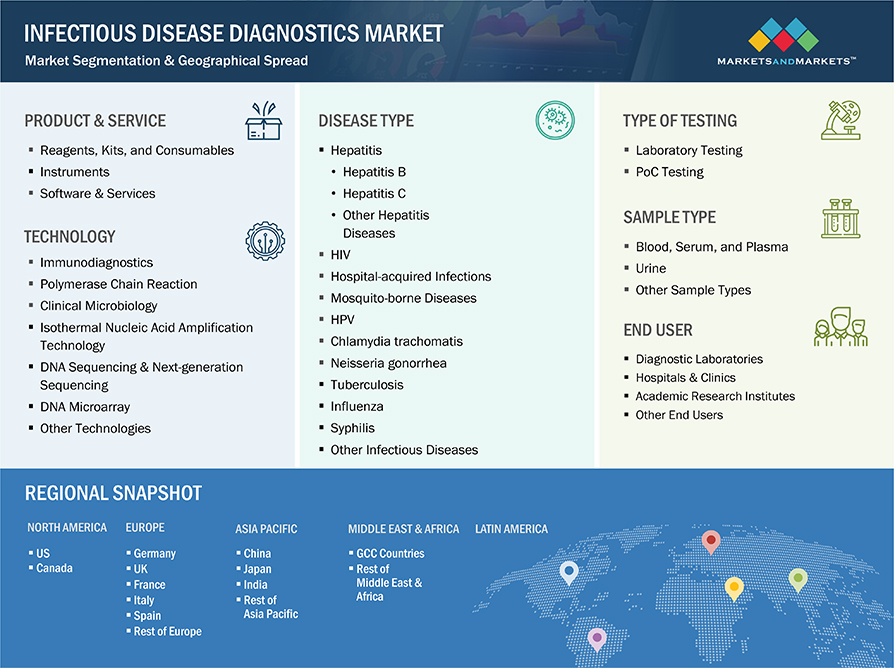 INFECTIOUS DISEASE DIAGNOSTICS MARKET
Market Segmentation & Geographical Spread

MARKETSANDMARKETS™

PRODUCT & SERVICE
- Reagents, Kits, and Consumables
- Instruments
- Software & Services

TECHNOLOGY
- Immunodiagnostics
- Polymerase Chain Reaction
- Clinical Microbiology
- Isothermal Nucleic Acid Amplification Technology
- DNA Sequencing & Next-generation Sequencing
- DNA Microarray
- Other Technologies

DISEASE TYPE
- Hepatitis
  - Hepatitis B
  - Hepatitis C
  - Other Hepatitis Diseases
- HIV
- Hospital-acquired Infections
- Mosquito-borne Diseases
- HPV
- Chlamydia trachomatis
- Neisseria gonorrhea
- Tuberculosis
- Influenza
- Syphilis
- Other Infectious Diseases

TYPE OF TESTING
- Laboratory Testing
- PoC Testing

SAMPLE TYPE
- Blood, Serum, and Plasma
- Urine
- Other Sample Types

END USER
- Diagnostic Laboratories
- Hospitals & Clinics
- Academic Research Institutes
- Other End Users

REGIONAL SNAPSHOT

NORTH AMERICA
- US
- Canada

EUROPE
- Germany
- UK
- France
- Italy
- Spain
- Rest of Europe

ASIA PACIFIC
- China
- Japan
- India
- Rest of Asia Pacific

MIDDLE EAST & AFRICA
- GCC Countries
- Rest of Middle East & Africa

LATIN AMERICA